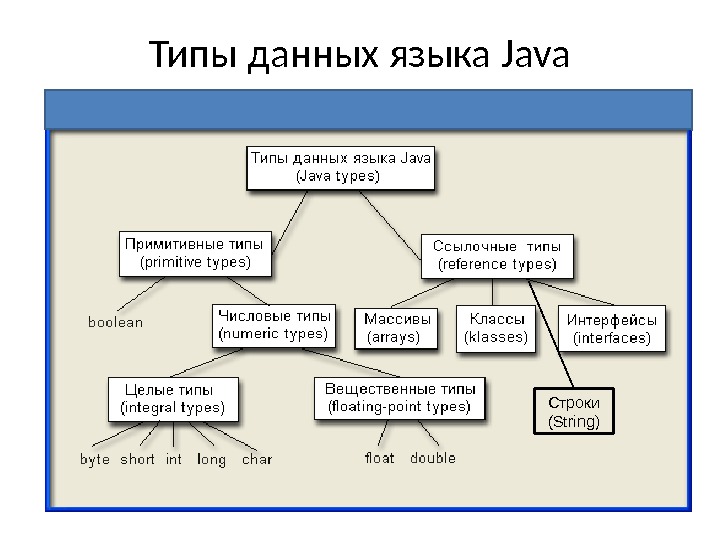 Типы данных языка Java

Типы данных языка Java
(Java types)

Примитивные типы
(primitive types)

Ссылочные типы
(reference types)

boolean

Числовые типы
(numeric types)

Массивы
(arrays)

Классы
(klasses)

Интерфейсы
(interfaces)

Целые типы
(integral types)

Вещественные типы
(floating-point types)

Строки
(String)

byte short int long char

float double